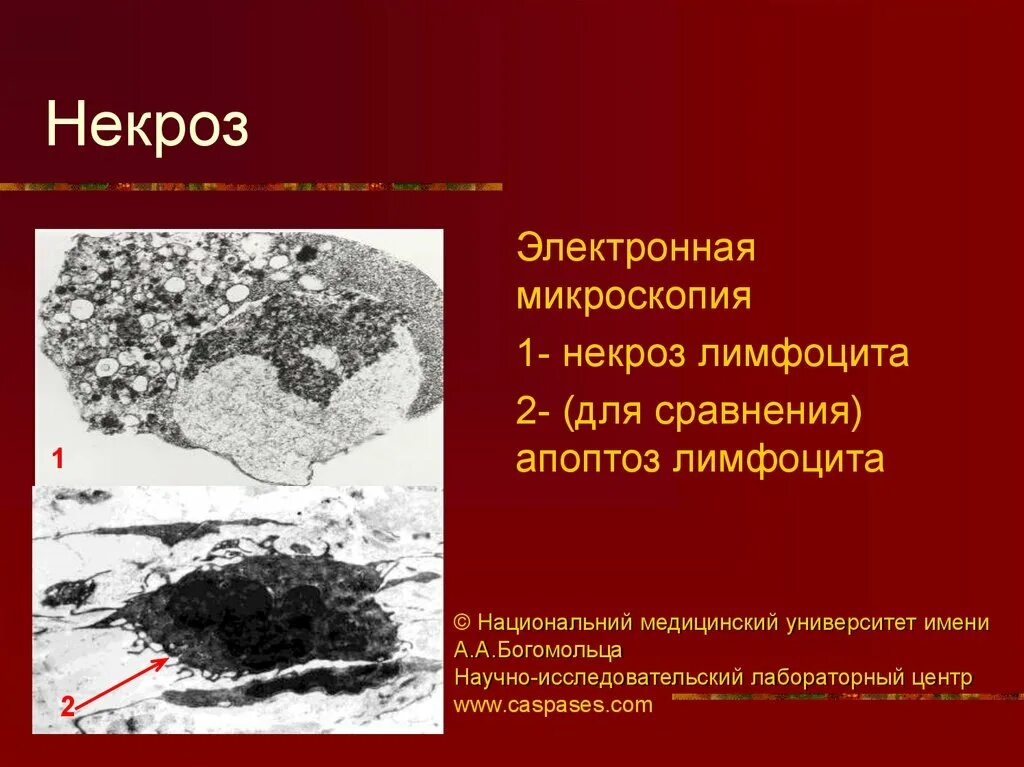 Некроз

1

2

Электронная микроскопия

1- некроз лимфоцита

2- (для сравнения) апоптоз лимфоцита

© Национальний медицинский университет имени А.А.Богомольца
Научно-исследовательский лабораторный центр
www.caspases.com